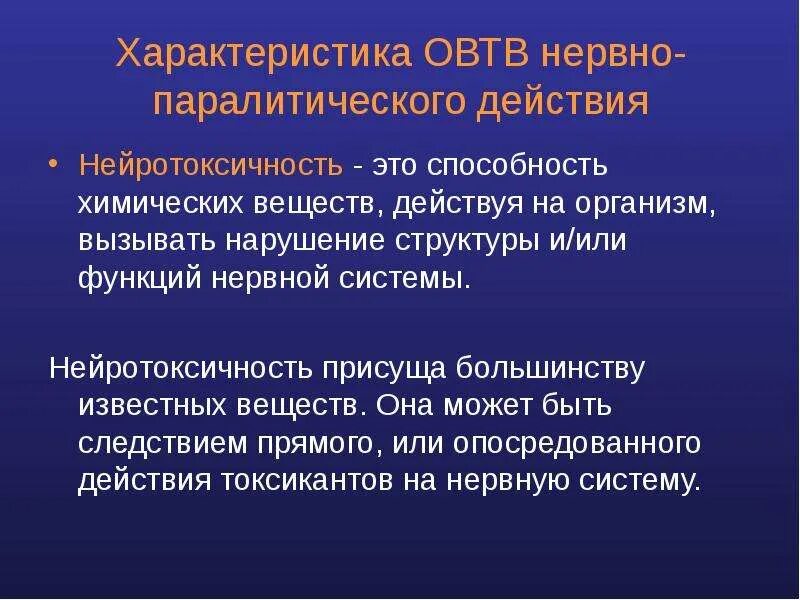 Характеристика ОВТВ нервно-паралитического действия

• Нейротоксичность - это способность химических веществ, действуя на организм, вызывать нарушение структуры и/или функций нервной системы.

Нейротоксичность присуща большинству известных веществ. Она может быть следствием прямого, или опосредованного действия токсикантов на нервную систему.